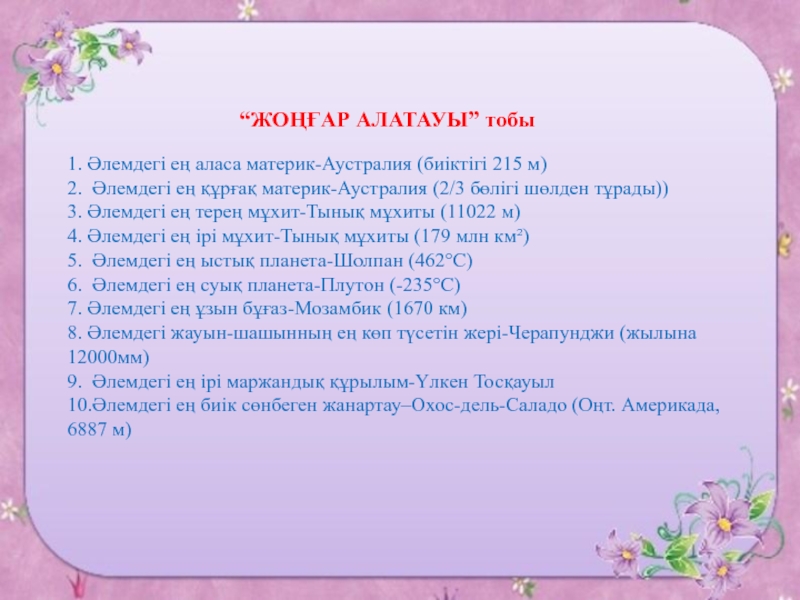 “ЖОҢҒАР АЛАТАУЫ” тобы

1. Әлемдегі ең аласа материк-Аустралия (биіктігі 215 м)
2. Әлемдегі ең құрғақ материк-Аустралия (2/3 бөлігі шөлден тұрады))
3. Әлемдегі ең терең мұхит-Тынық мұхиты (11022 м)
4. Әлемдегі ең ірі мұхит-Тынық мұхиты (179 млн км²)
5. Әлемдегі ең ыстық планета-Шолпан (462°С)
6. Әлемдегі ең суық планета-Плутон (-235°С)
7. Әлемдегі ең ұзын бұғаз-Мозамбик (1670 км)
8. Әлемдегі жауын-шашынның ең көп түсетін жері-Черапунджи (жылына 12000мм)
9. Әлемдегі ең ірі маржандық құрылым-Үлкен Тосқауыл
10.Әлемдегі ең биік сөнбеген жанартау–Охос-дель-Саладо (Оңт. Америкада, 6887 м)